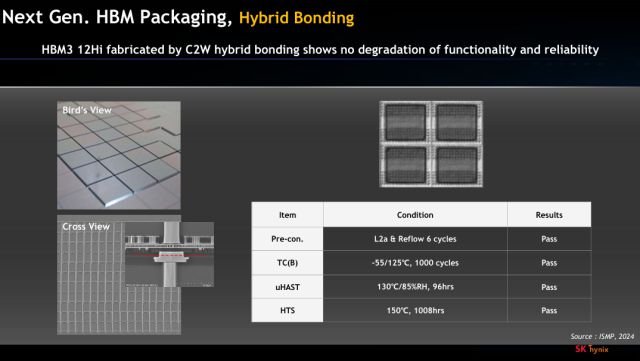 Next Gen. HBM Packaging, Hybrid Bonding

HBM3 12Hi fabricated by C2W hybrid bonding shows no degradation of functionality and reliability

Bird's View

Cross View

| Item | Condition | Results |
|---|---|---|
| Pre-con. | L2a & Reflow 6 cycles | Pass |
| TC(B) | -55/125℃, 1000 cycles | Pass |
| uHAST | 130℃/85%RH, 96hrs | Pass |
| HTS | 150℃, 1008hrs | Pass |

Source : ISMP, 2024

SK hynix